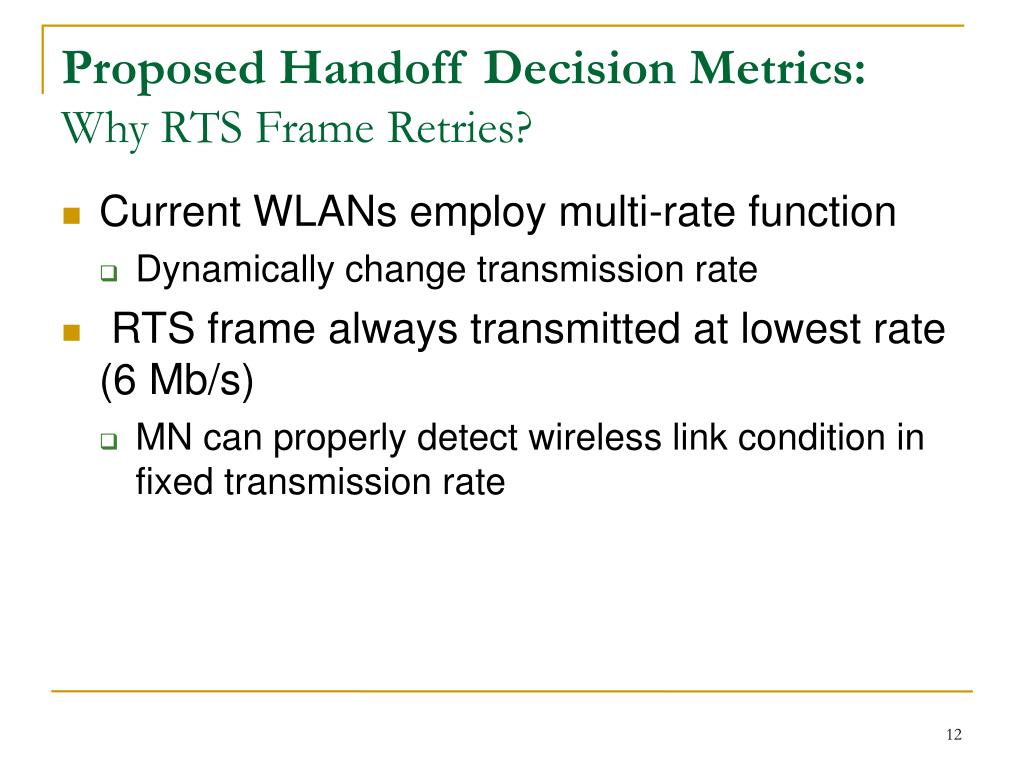 Proposed Handoff Decision Metrics:
Why RTS Frame Retries?

Current WLANs employ multi-rate function

Dynamically change transmission rate

RTS frame always transmitted at lowest rate (6 Mb/s)

MN can properly detect wireless link condition in fixed transmission rate

12